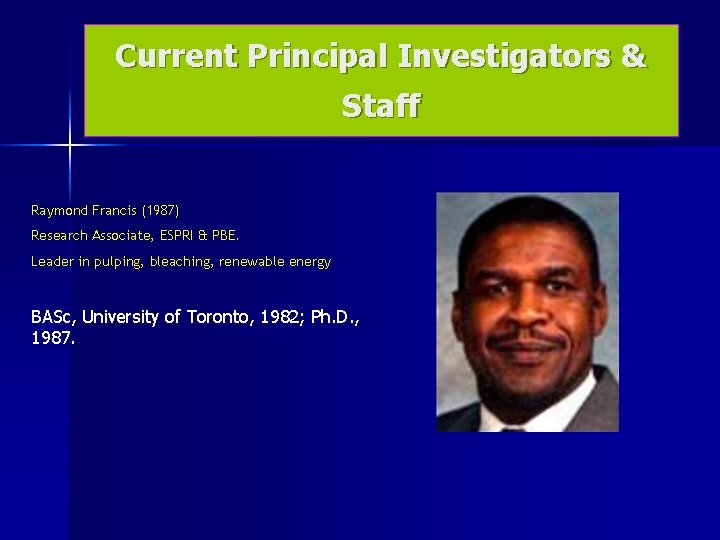 Current Principal Investigators & Staff

Raymond Francis (1987)

Research Associate, ESPRI & PBE.

Leader in pulping, bleaching, renewable energy

BASc, University of Toronto, 1982; Ph.D., 1987.